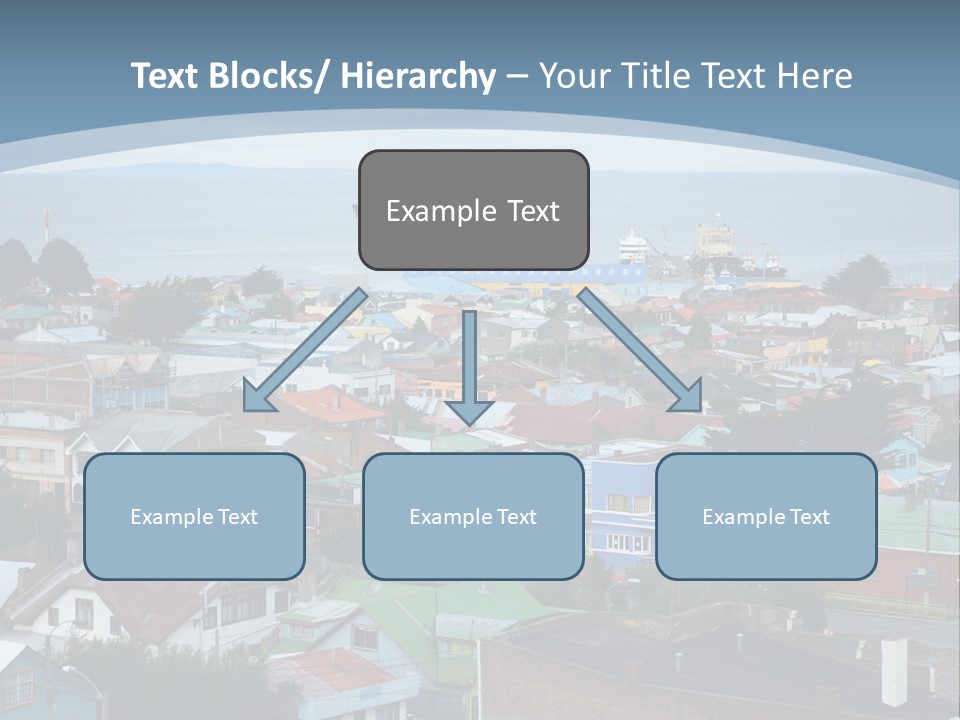 Text Blocks/ Hierarchy – Your Title Text Here

Example Text

Example Text

Example Text

Example Text